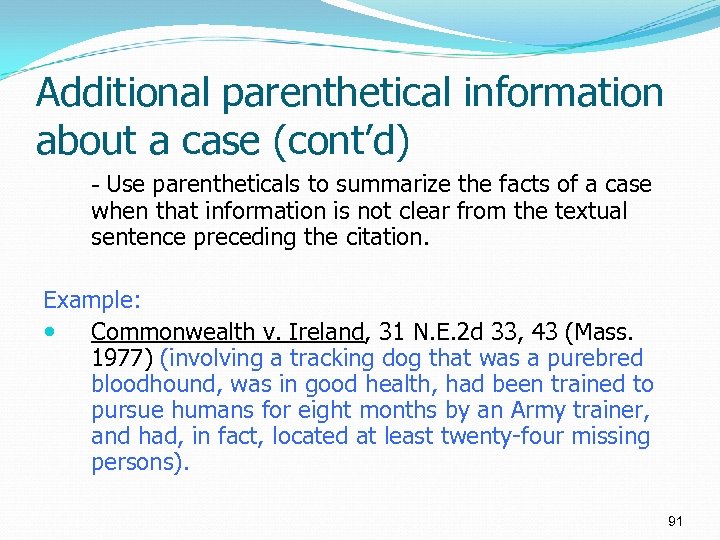 Additional parenthetical information about a case (cont'd)

- Use parentheticals to summarize the facts of a case when that information is not clear from the textual sentence preceding the citation.

Example:

• Commonwealth v. Ireland, 31 N.E.2d 33, 43 (Mass. 1977) (involving a tracking dog that was a purebred bloodhound, was in good health, had been trained to pursue humans for eight months by an Army trainer, and had, in fact, located at least twenty-four missing persons).

91